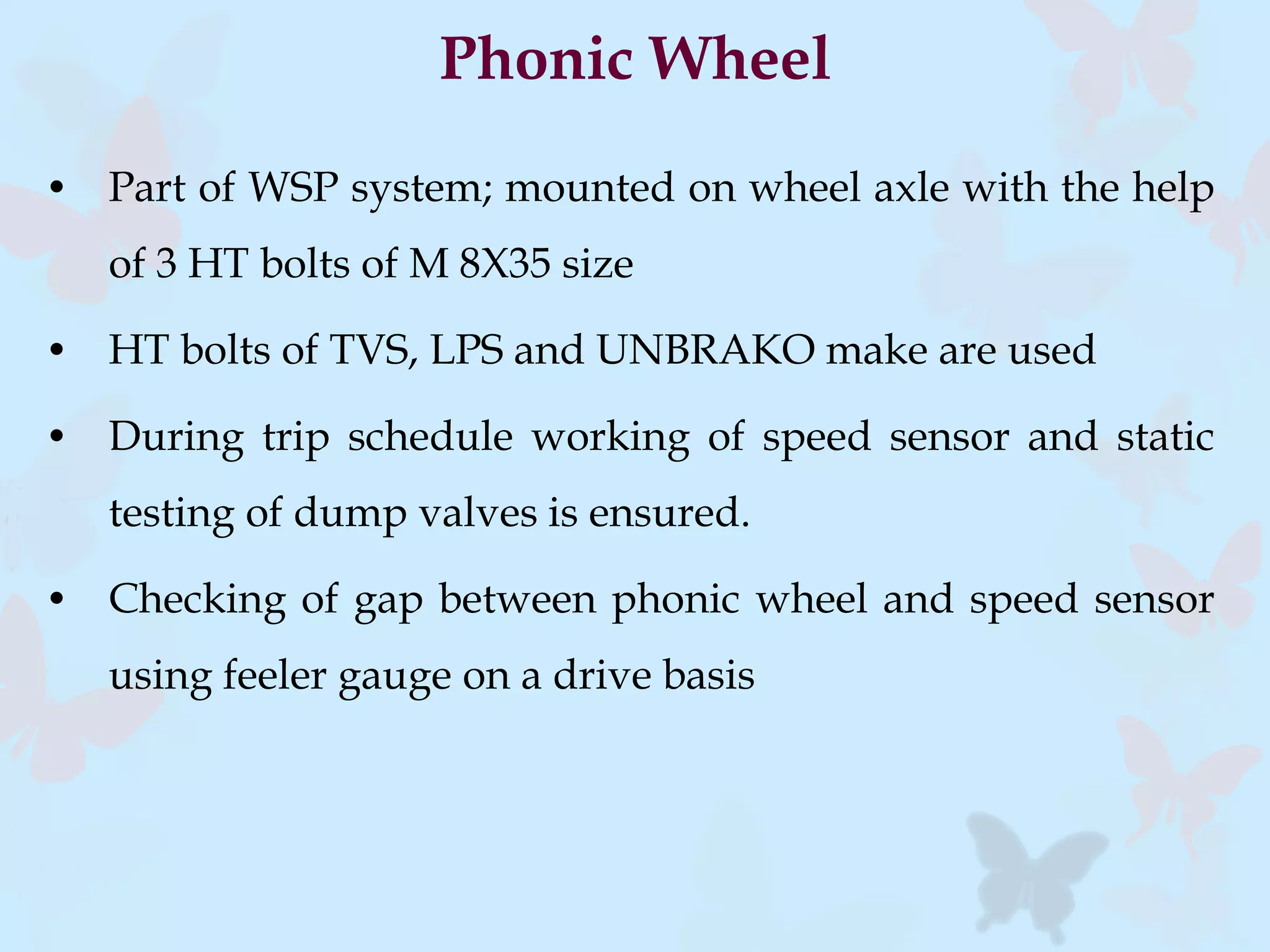 Phonic Wheel

• Part of WSP system; mounted on wheel axle with the help of 3 HT bolts of M 8X35 size

• HT bolts of TVS, LPS and UNBRAKO make are used

• During trip schedule working of speed sensor and static testing of dump valves is ensured.

• Checking of gap between phonic wheel and speed sensor using feeler gauge on a drive basis